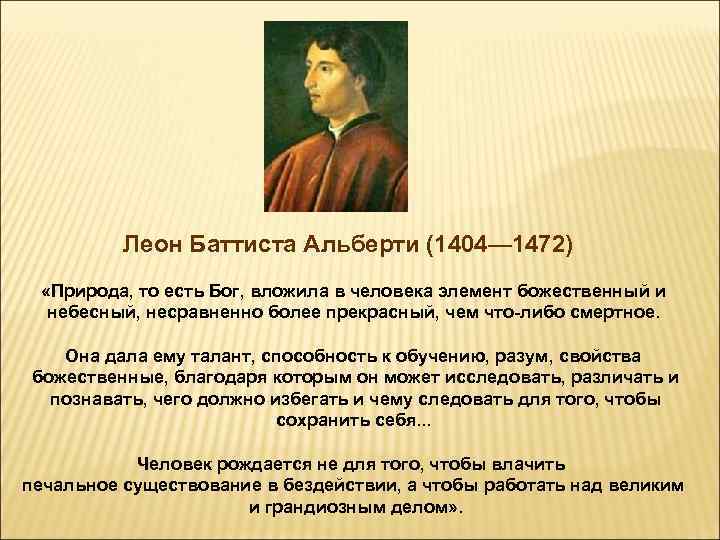 Леон Баттиста Альберти (1404—1472)

«Природа, то есть Бог, вложила в человека элемент божественный и небесный, несравненно более прекрасный, чем что-либо смертное.

Она дала ему талант, способность к обучению, разум, свойства божественные, благодаря которым он может исследовать, различать и познавать, чего должно избегать и чему следовать для того, чтобы сохранить себя...

Человек рождается не для того, чтобы влачить печальное существование в бездействии, а чтобы работать над великим и грандиозным делом».